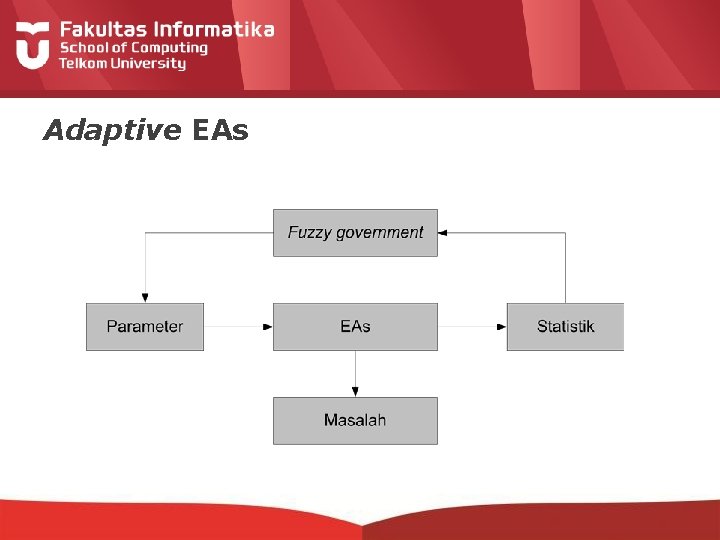 Fakultas Informatika
School of Computing
Telkom University

Adaptive EAs

Fuzzy government

Parameter

EAs

Statistik

Masalah